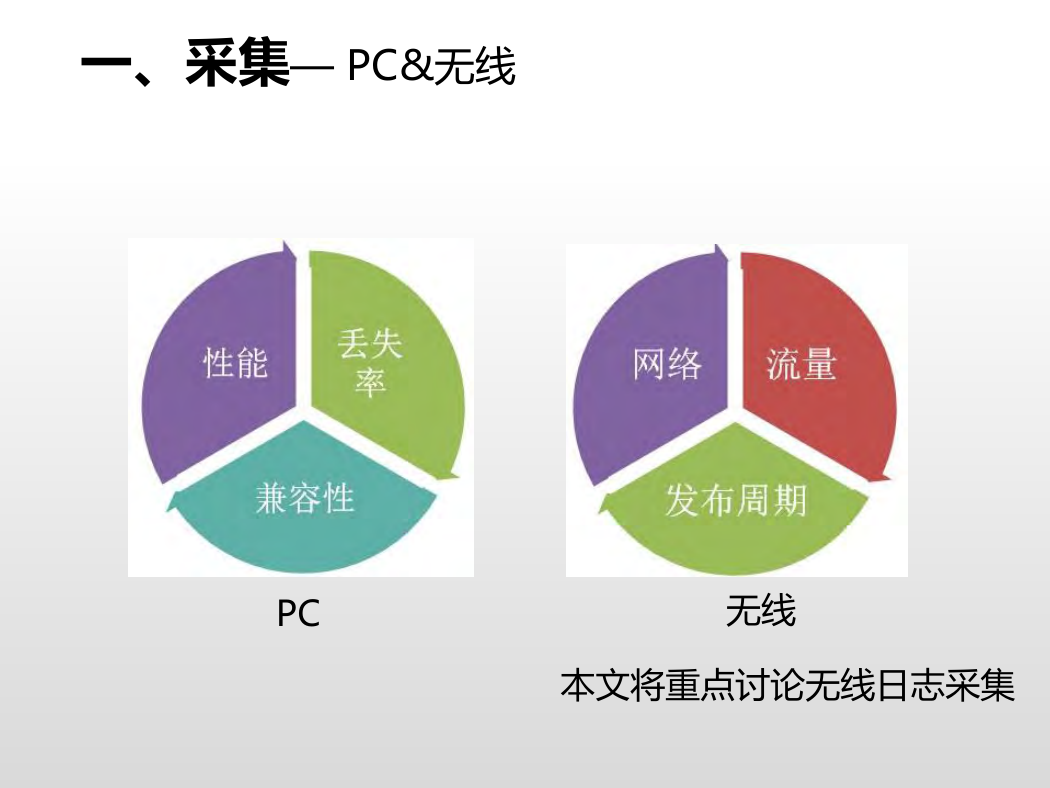 一、采集— PC&无线

性能

丢失率

兼容性

PC

网络

流量

发布周期

无线

本文将重点讨论无线日志采集